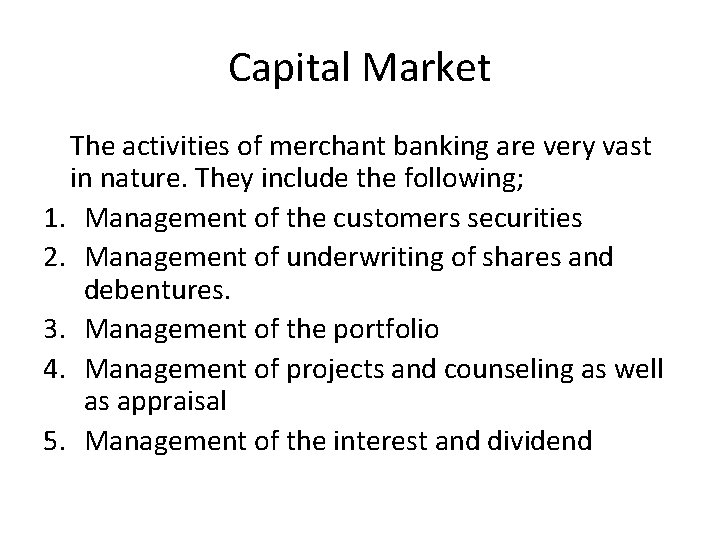 Capital Market

The activities of merchant banking are very vast in nature. They include the following;

1. Management of the customers securities
2. Management of underwriting of shares and debentures.
3. Management of the portfolio
4. Management of projects and counseling as well as appraisal
5. Management of the interest and dividend